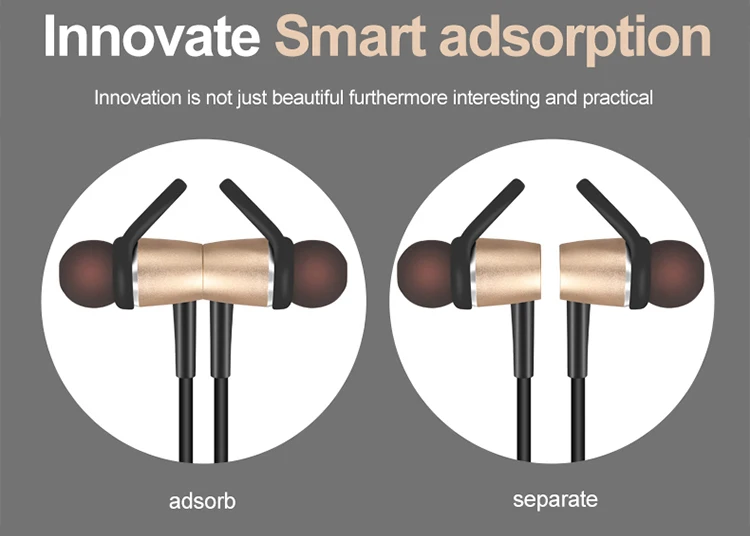 Innovate Smart adsorption

Innovation is not just beautiful furthermore interesting and practical

adsorb

separate